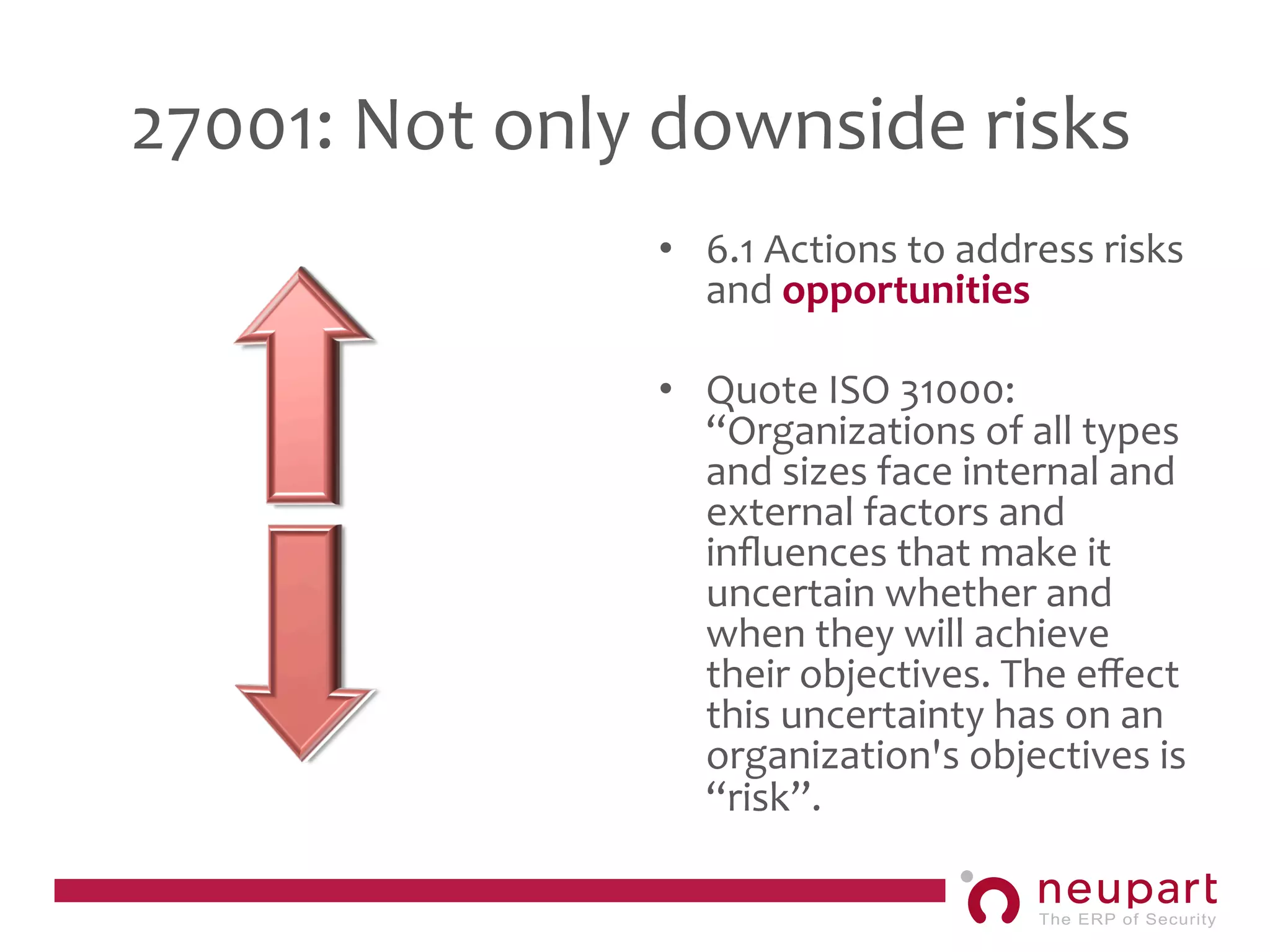 27001: Not only downside risks

• 6.1 Actions to address risks and opportunities

• Quote ISO 31000: “Organizations of all types and sizes face internal and external factors and influences that make it uncertain whether and when they will achieve their objectives. The effect this uncertainty has on an organization's objectives is “risk”.

neupart
The ERP of Security